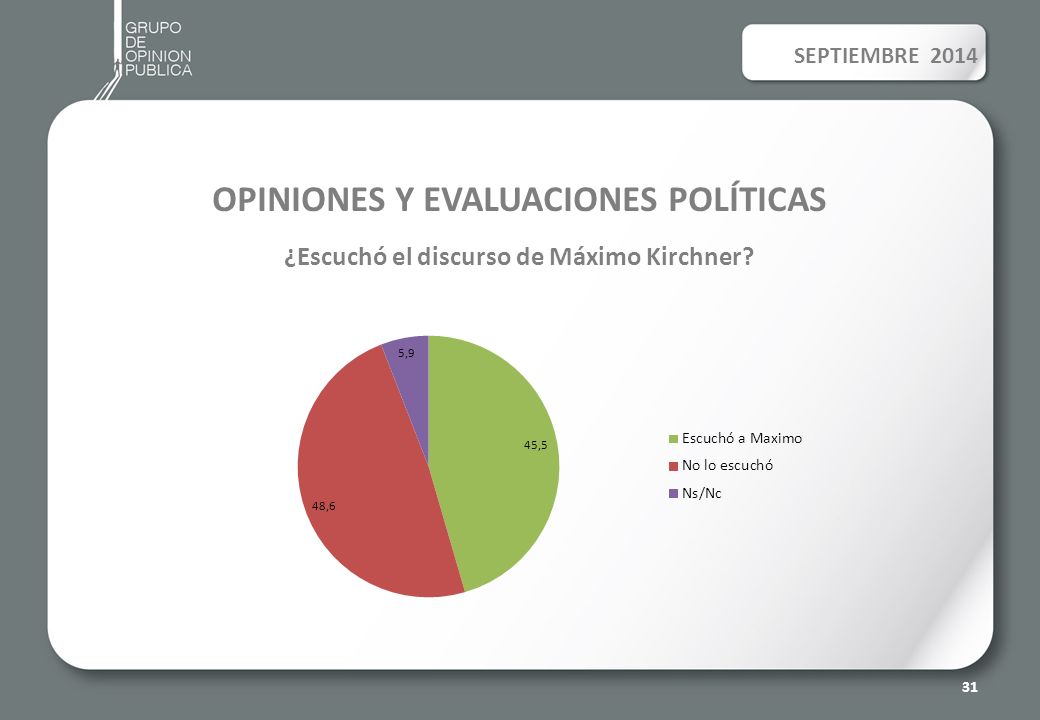 GRUPO
DE
OPINION
PUBLICA

SEPTIEMBRE 2014

OPINIONES Y EVALUACIONES POLÍTICAS

¿Escuchó el discurso de Máximo Kirchner?

5,9

45,5

48,6

Escuchó a Maximo
No lo escuchó
Ns/Nc

31